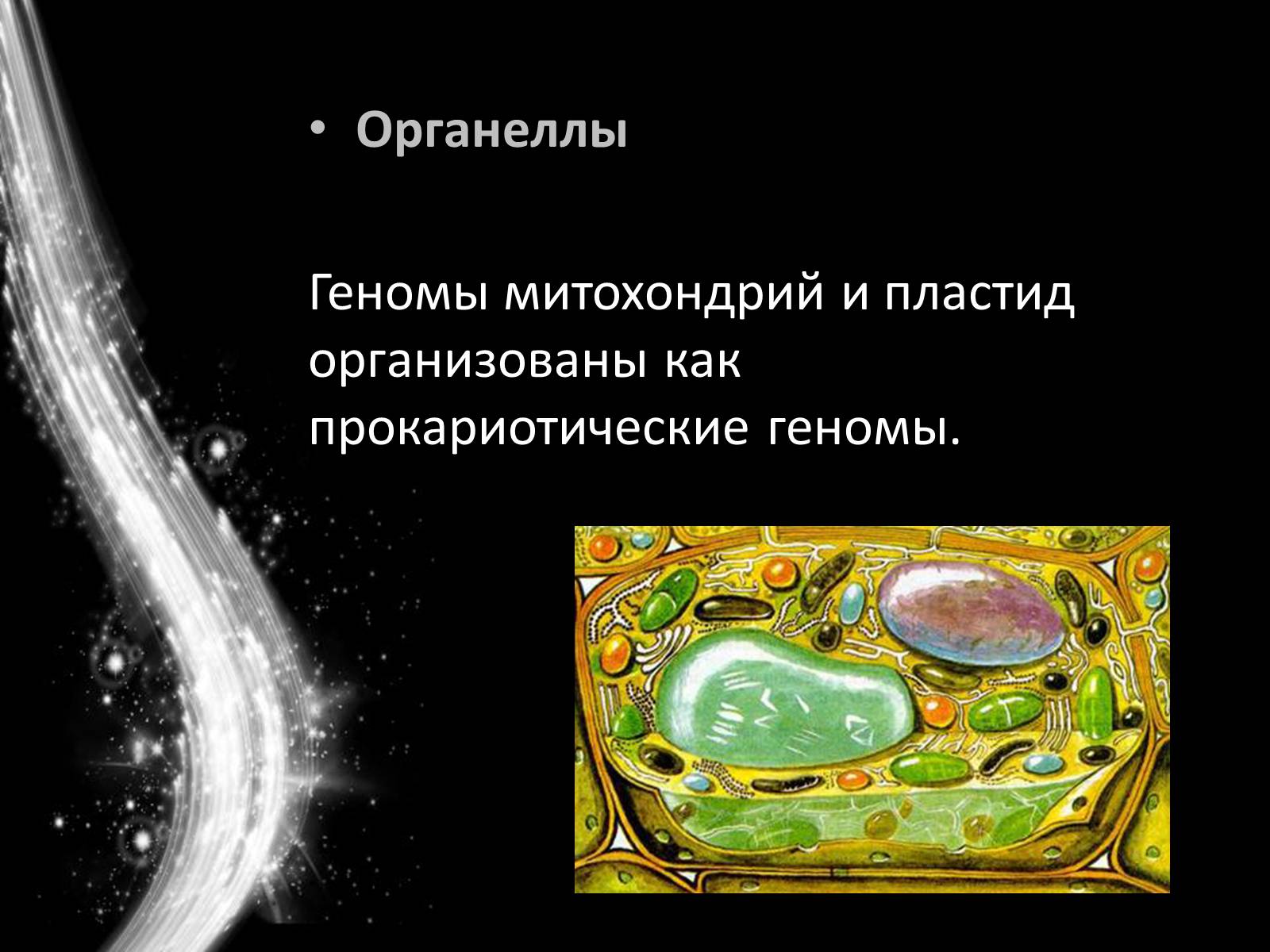 • Органеллы

Геномы митохондрий и пластид организованы как прокариотические геномы.